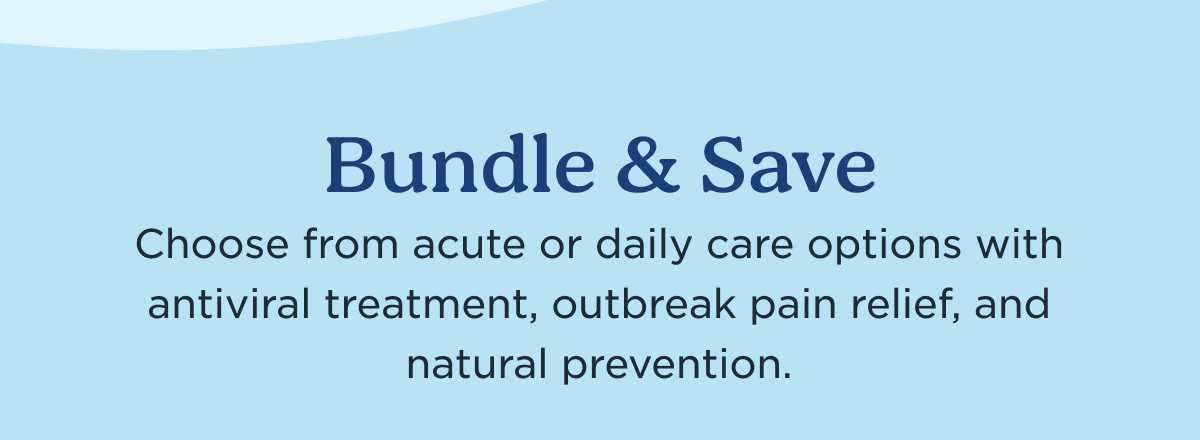 Bundle & Save

Choose from acute or daily care options with antiviral treatment, outbreak pain relief, and natural prevention.